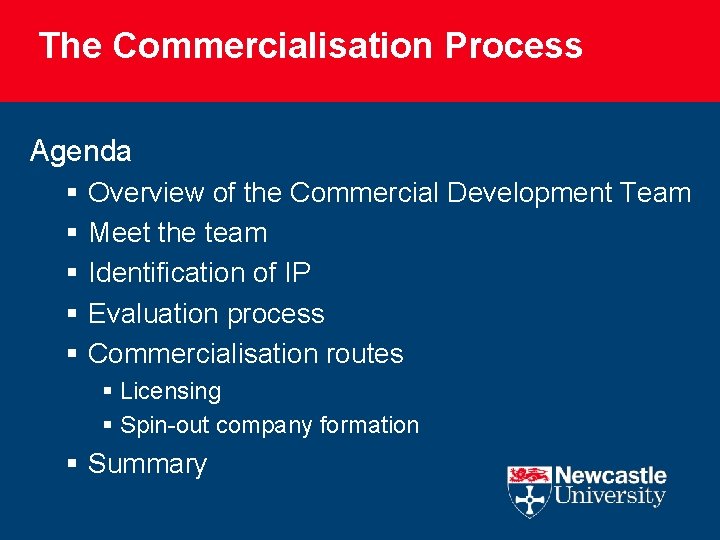 The Commercialisation Process

Agenda

- Overview of the Commercial Development Team
- Meet the team
- Identification of IP
- Evaluation process
- Commercialisation routes
  - Licensing
  - Spin-out company formation
- Summary

Newcastle University